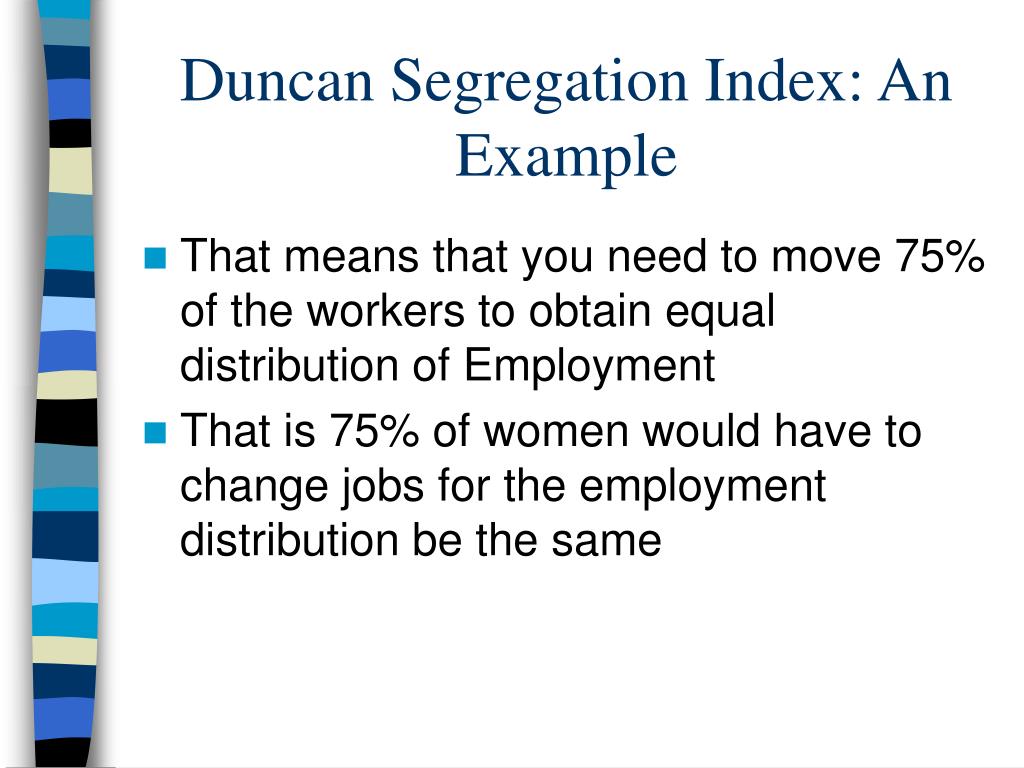 Duncan Segregation Index: An Example

That means that you need to move 75% of the workers to obtain equal distribution of Employment

That is 75% of women would have to change jobs for the employment distribution be the same